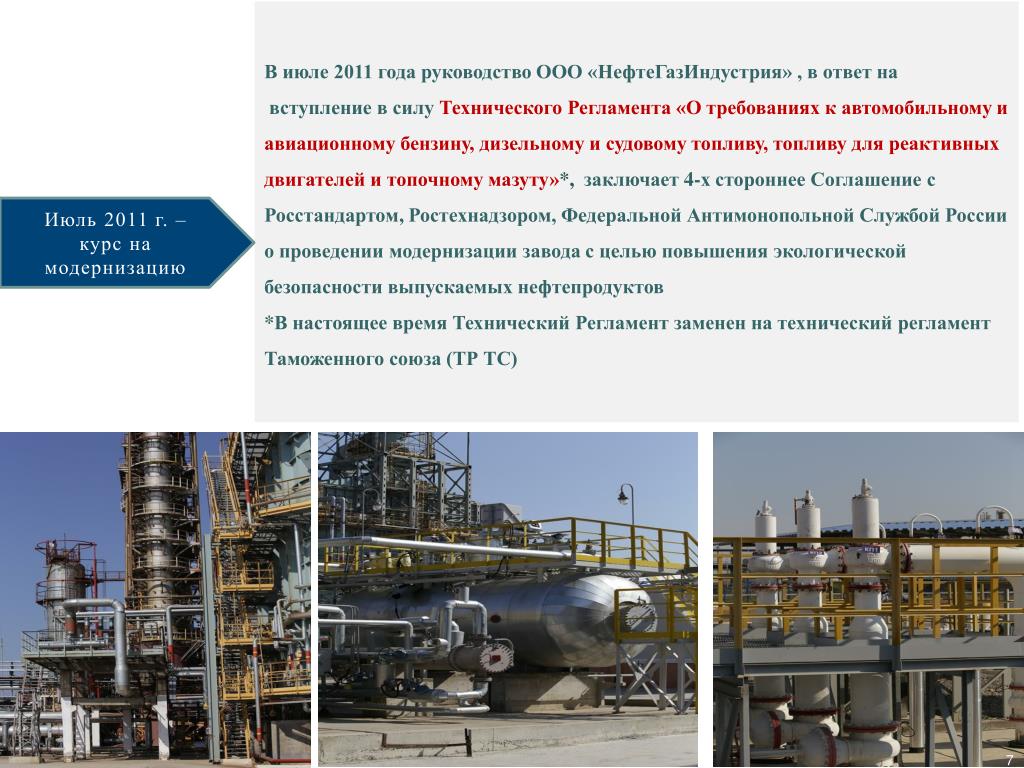 Июль 2011 г. – курс на модернизацию

В июле 2011 года руководство ООО «НефтеГазИндустрия» , в ответ на вступление в силу Технического Регламента «О требованиях к автомобильному и авиационному бензину, дизельному и судовому топливу, топливу для реактивных двигателей и топочному мазуту»*, заключает 4-х стороннее Соглашение с Росстандартом, Ростехнадзором, Федеральной Антимонопольной Службой России о проведении модернизации завода с целью повышения экологической безопасности выпускаемых нефтепродуктов

*В настоящее время Технический Регламент заменен на технический регламент Таможенного союза (ТР ТС)

7